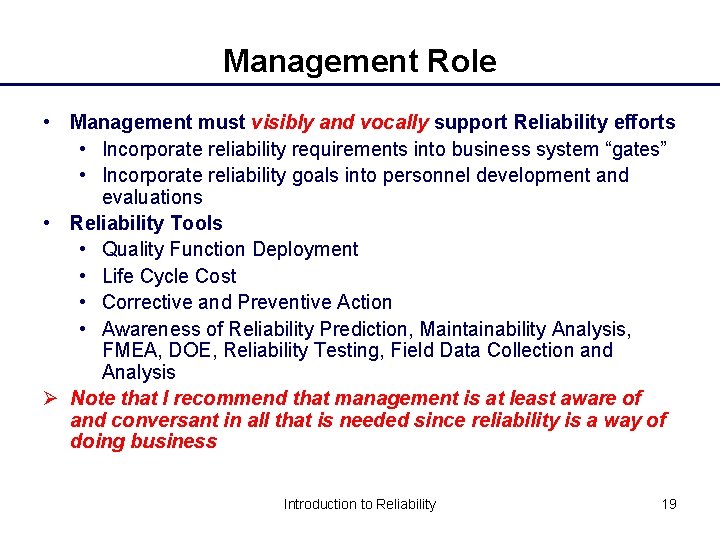 Management Role

• Management must visibly and vocally support Reliability efforts
  • Incorporate reliability requirements into business system “gates”
  • Incorporate reliability goals into personnel development and evaluations
• Reliability Tools
  • Quality Function Deployment
  • Life Cycle Cost
  • Corrective and Preventive Action
  • Awareness of Reliability Prediction, Maintainability Analysis, FMEA, DOE, Reliability Testing, Field Data Collection and Analysis
➢ Note that I recommend that management is at least aware of and conversant in all that is needed since reliability is a way of doing business

Introduction to Reliability

19